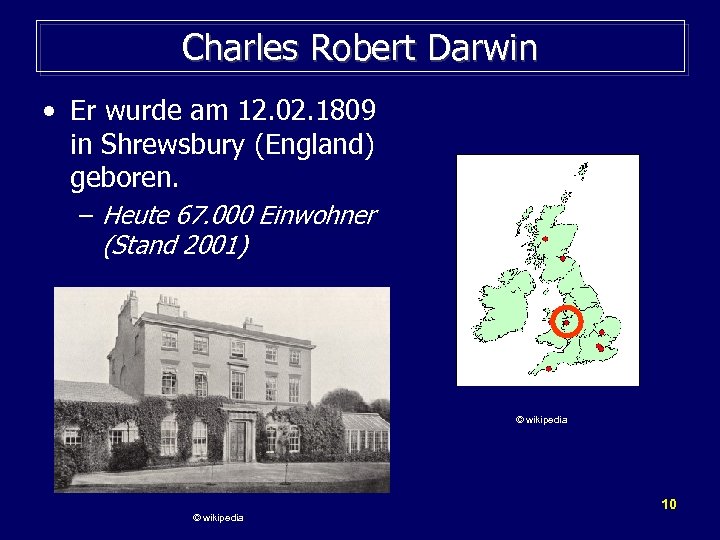 Charles Robert Darwin

• Er wurde am 12.02.1809 in Shrewsbury (England) geboren.

– Heute 67.000 Einwohner (Stand 2001)

© wikipedia

© wikipedia

10